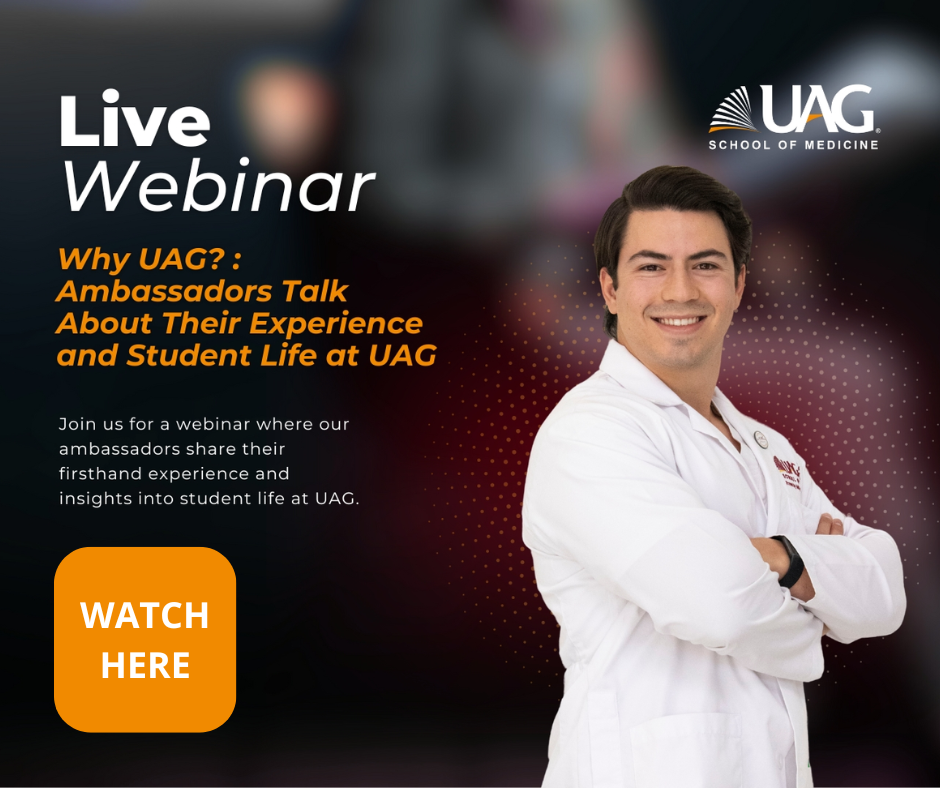 Live Webinar

UAG SCHOOL OF MEDICINE

Why UAG? : Ambassadors Talk About Their Experience and Student Life at UAG

Join us for a webinar where our ambassadors share their firsthand experience and insights into student life at UAG.

WATCH HERE